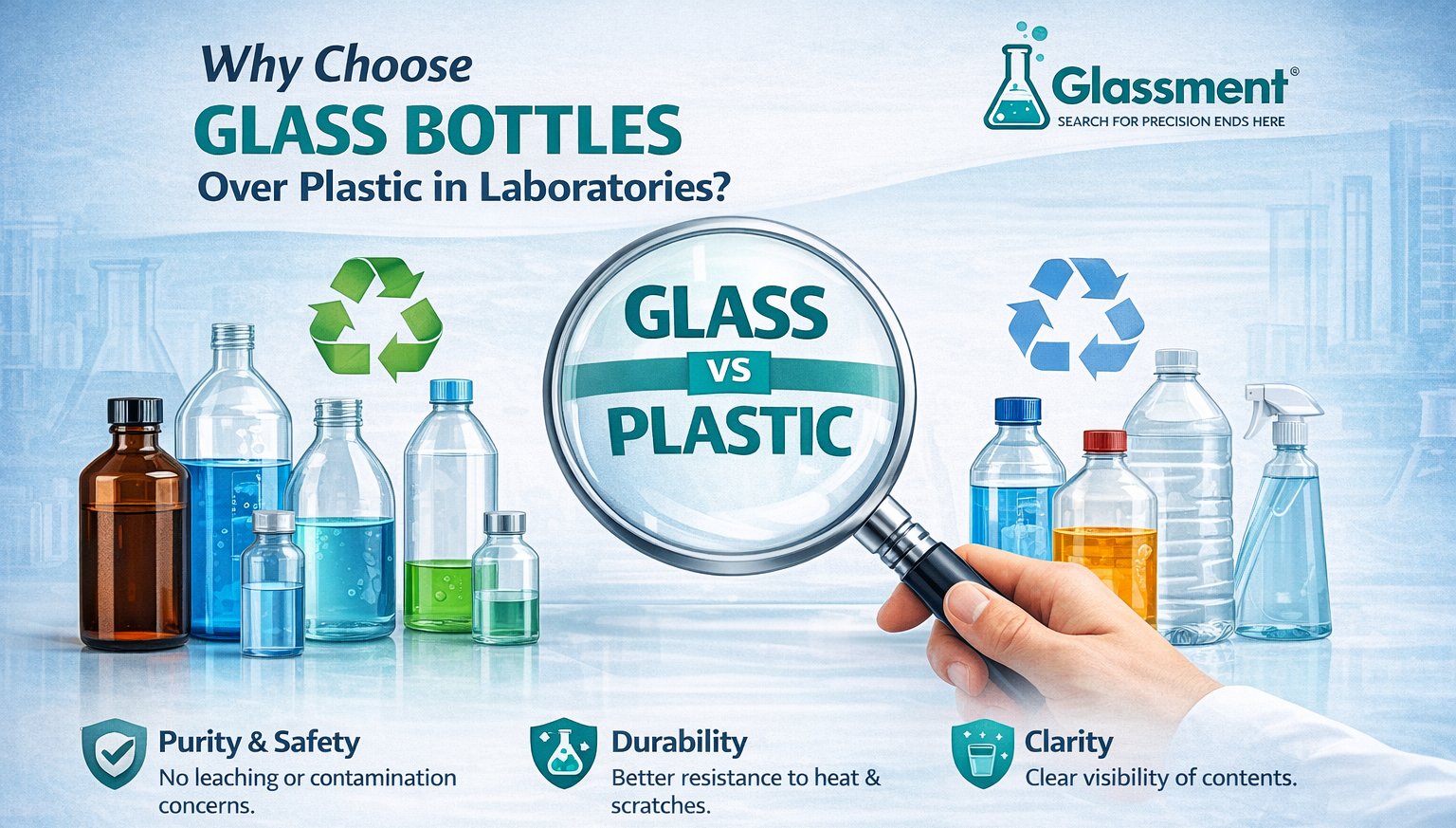 Why Choose
GLASS BOTTLES
Over Plastic in Laboratories?

Glassment®
SEARCH FOR PRECISION ENDS HERE

GLASS
VS
PLASTIC

Purity & Safety
No leaching or contamination concerns.

Durability
Better resistance to heat & scratches.

Clarity
Clear visibility of contents.